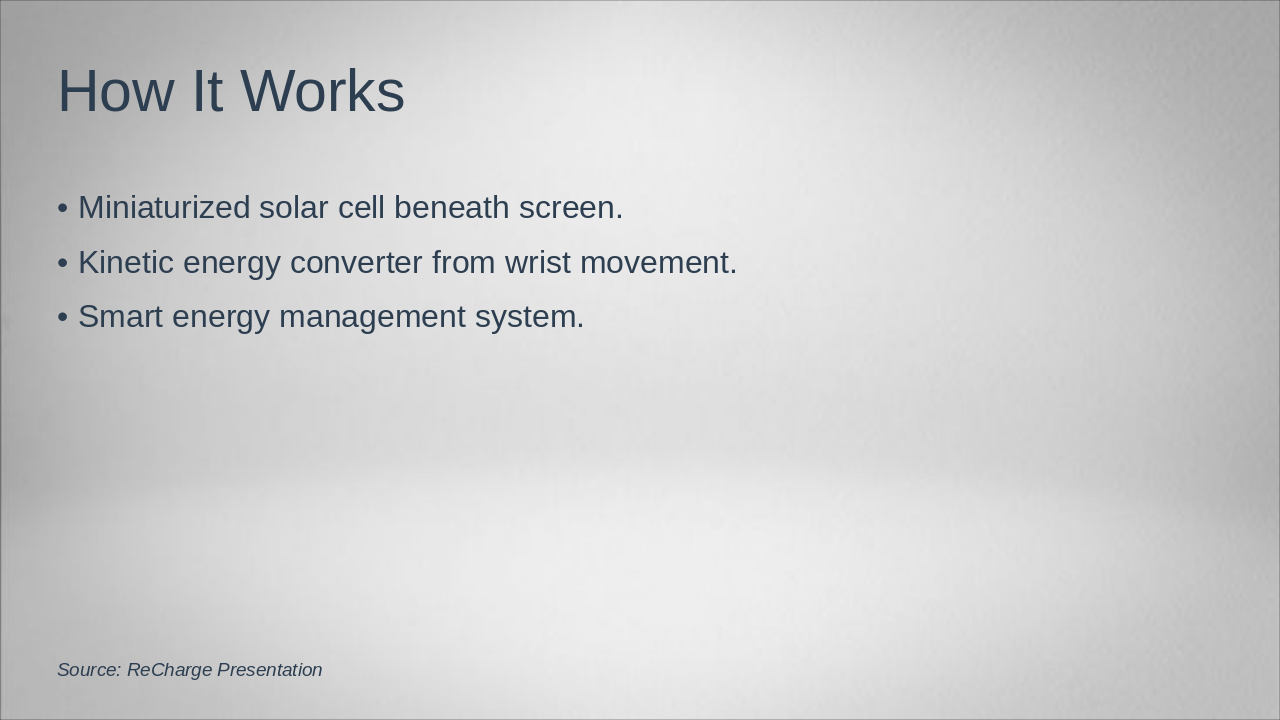 How It Works

• Miniaturized solar cell beneath screen.
• Kinetic energy converter from wrist movement.
• Smart energy management system.

Source: ReCharge Presentation